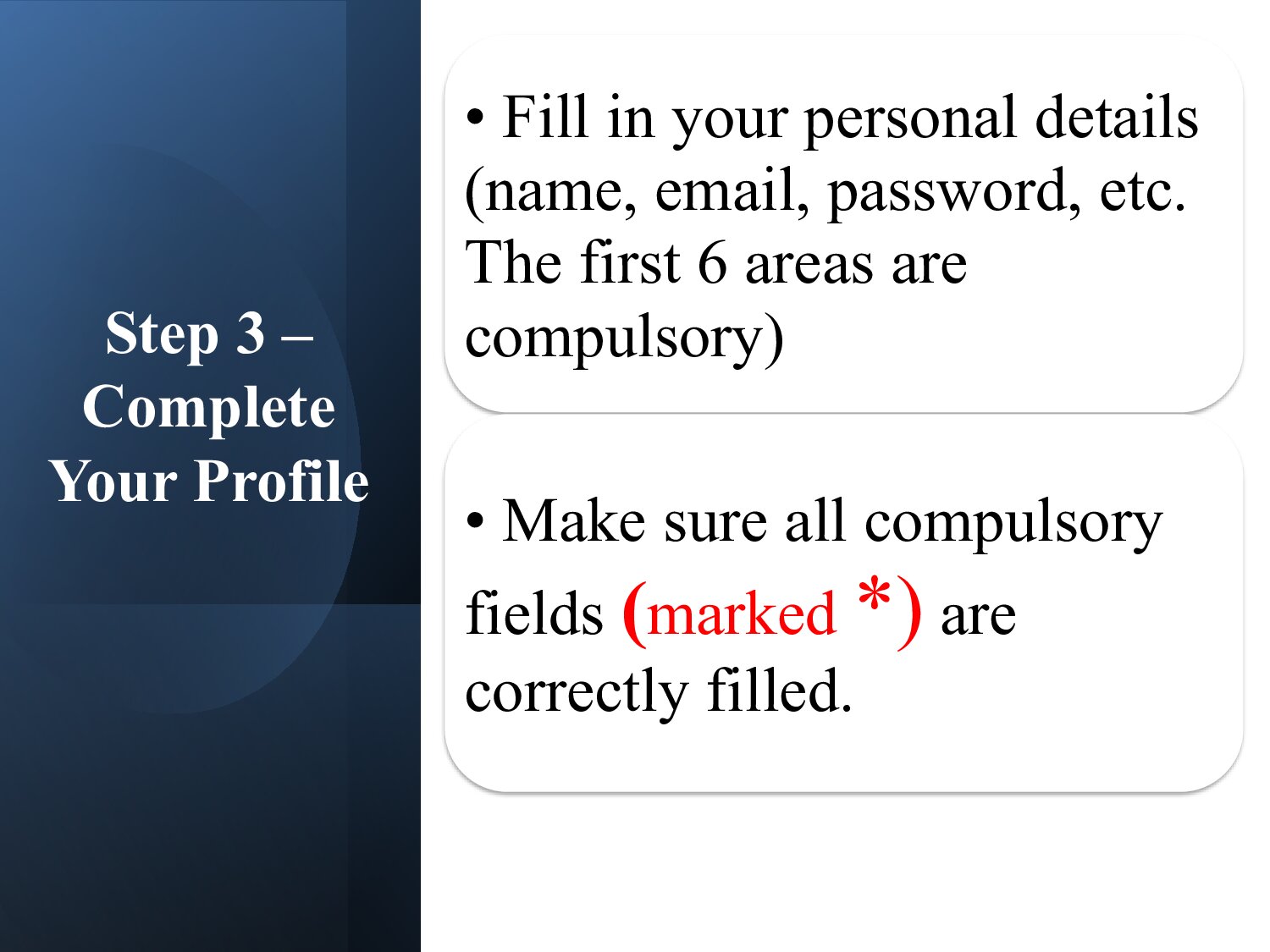 Step 3 – Complete Your Profile

• Fill in your personal details (name, email, password, etc. The first 6 areas are compulsory)

• Make sure all compulsory fields (marked *) are correctly filled.